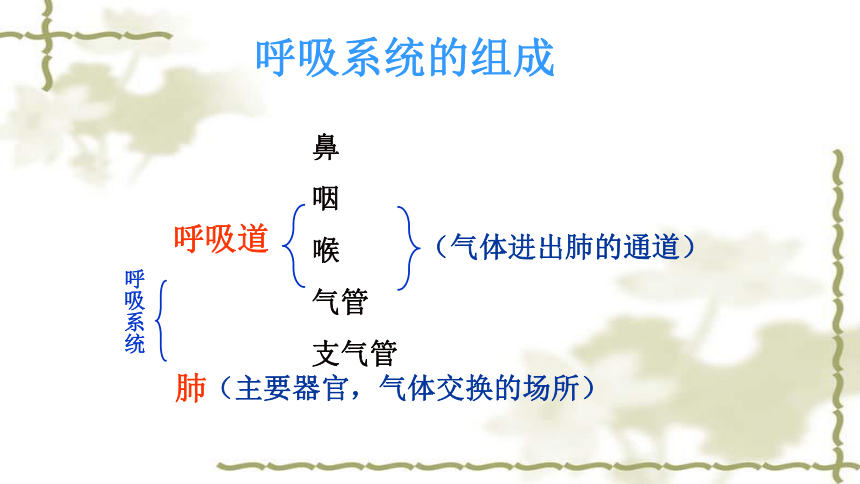 呼吸系统的组成

呼吸系统

呼吸道

鼻

咽

喉

气管

支气管

（气体进出肺的通道）

肺（主要器官，气体交换的场所）